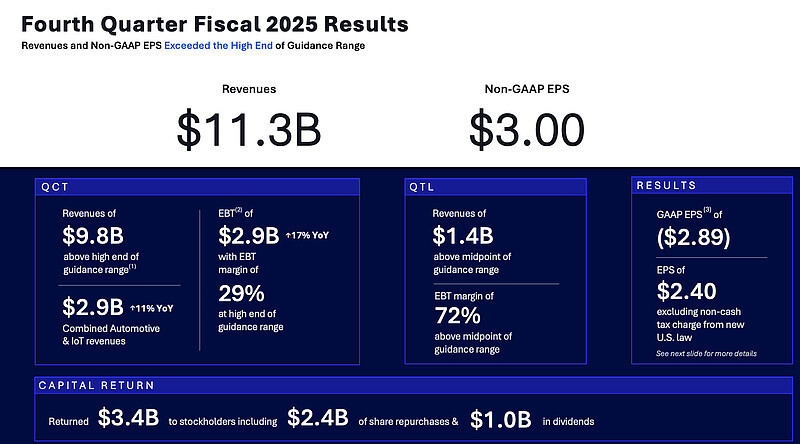 Fourth Quarter Fiscal 2025 Results

Revenues and Non-GAAP EPS Exceeded the High End of Guidance Range

Revenues
$11.3B

Non-GAAP EPS
$3.00

QCT

Revenues of
$9.8B
above high end of guidance range$^{(1)}$

$2.9B ↑11% YoY
Combined Automotive & IoT revenues

EBT$^{(2)}$ of
$2.9B ↑17% YoY
with EBT margin of
29%
at high end of guidance range

QTL

Revenues of
$1.4B
above midpoint of guidance range

EBT margin of
72%
above midpoint of guidance range

RESULTS

GAAP EPS$^{(3)}$ of
($2.89)

EPS of
$2.40
excluding non-cash tax charge from new U.S. law
See next slide for more details

CAPITAL RETURN

Returned $3.4B to stockholders including $2.4B of share repurchases & $1.0B in dividends